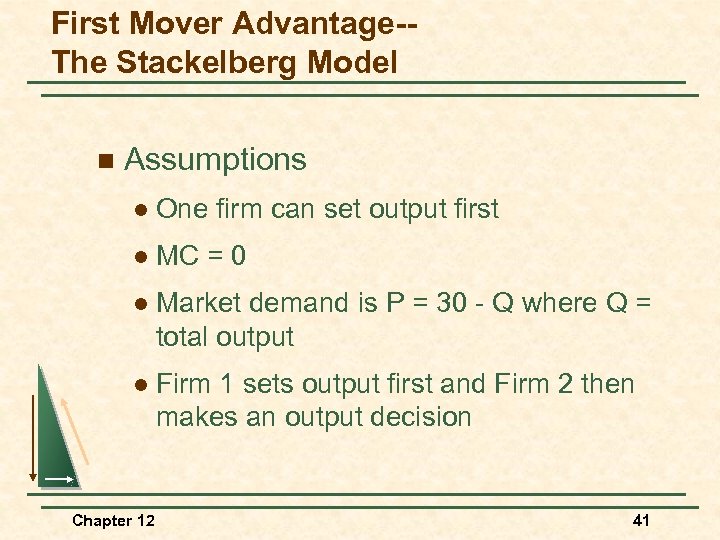 First Mover Advantage--
The Stackelberg Model

Assumptions

One firm can set output first

MC = 0

Market demand is P = 30 - Q where Q = total output

Firm 1 sets output first and Firm 2 then makes an output decision

Chapter 12

41